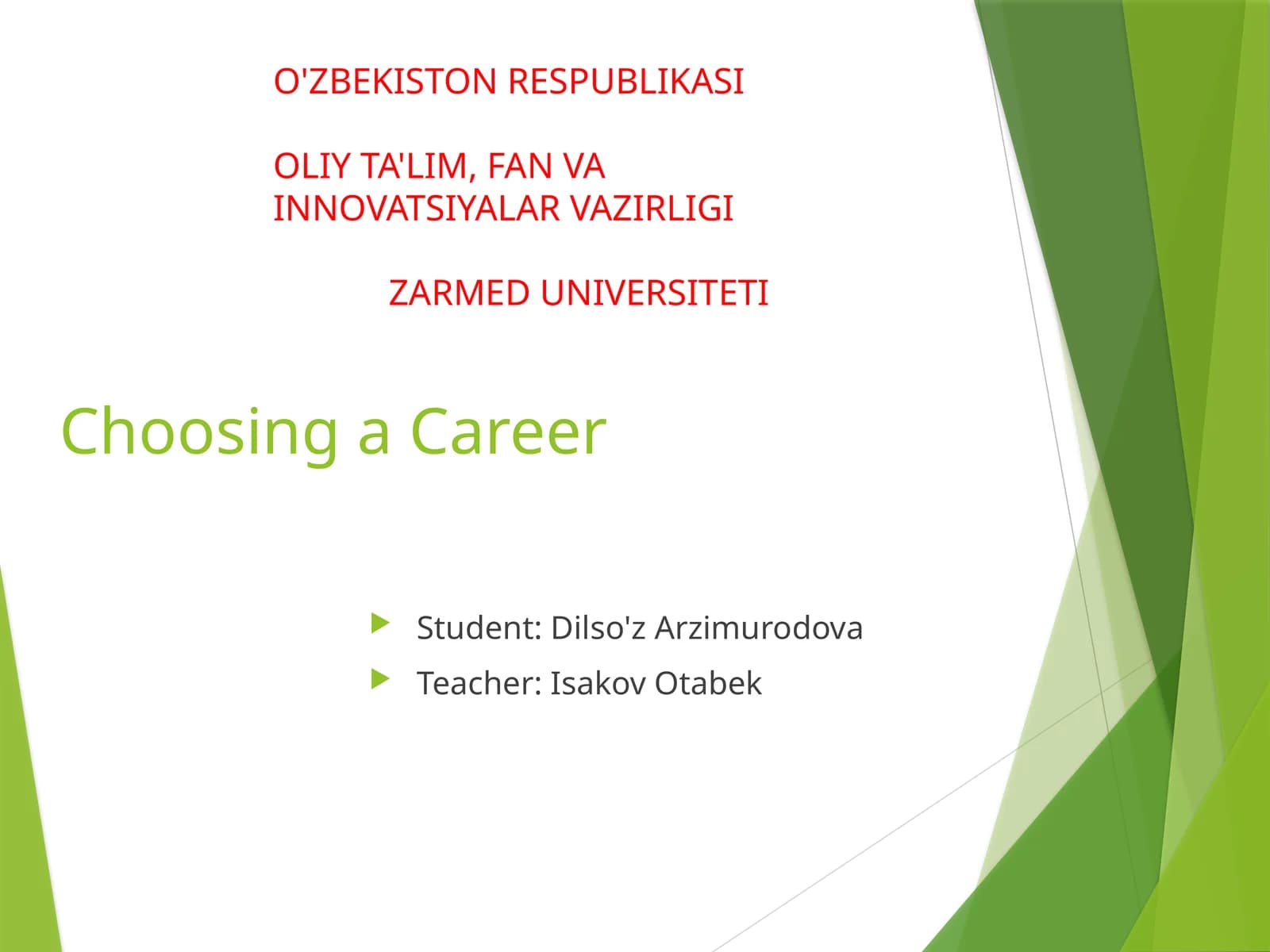 O'ZBEKISTON RESPUBLIKASI

OLIY TA'LIM, FAN VA INNOVATSIYALAR VAZIRLIGI

ZARMED UNIVERSITETI

Choosing a Career

Student: Dilso'z Arzimurodova

Teacher: Isakov Otabek